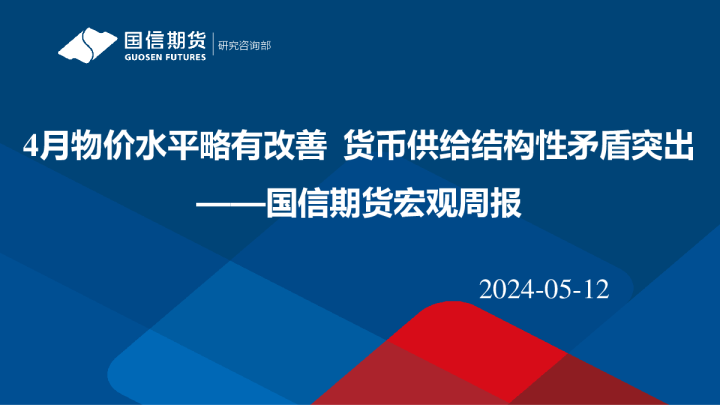 国信期货
GUOSEN FUTURES
研究咨询部

4月物价水平略有改善 货币供给结构性矛盾突出
——国信期货宏观周报

2024-05-12